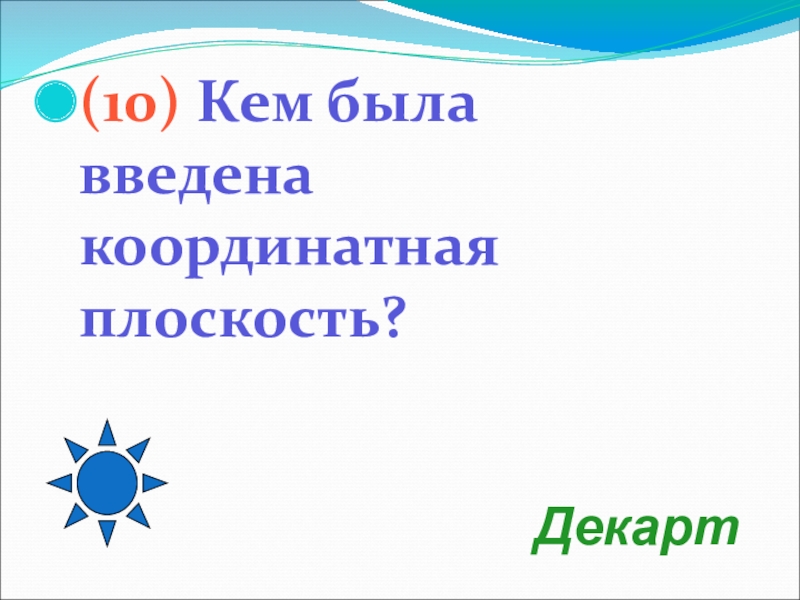 (10) Кем была введена координатная плоскость?

Декарт